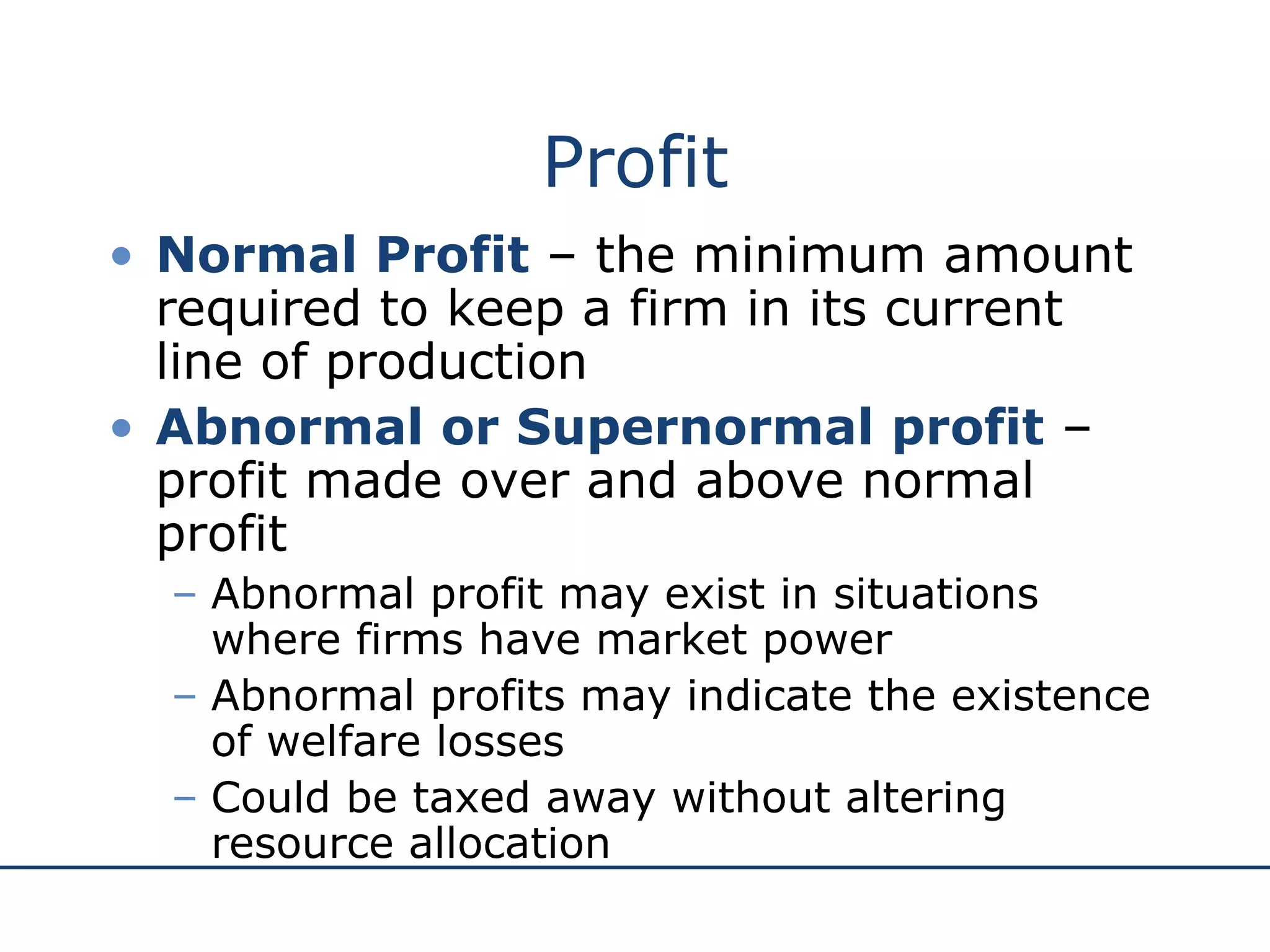 Profit

• Normal Profit – the minimum amount required to keep a firm in its current line of production

• Abnormal or Supernormal profit – profit made over and above normal profit

– Abnormal profit may exist in situations where firms have market power

– Abnormal profits may indicate the existence of welfare losses

– Could be taxed away without altering resource allocation